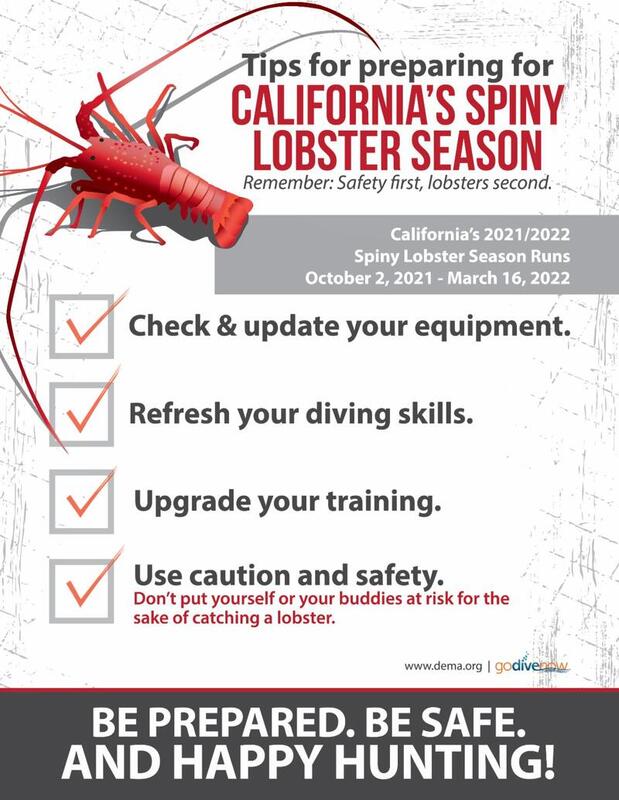 Tips for preparing for
CALIFORNIA'S SPINY LOBSTER SEASON
Remember: Safety first, lobsters second.

California's 2021/2022
Spiny Lobster Season Runs
October 2, 2021 - March 16, 2022

Check & update your equipment.

Refresh your diving skills.

Upgrade your training.

Use caution and safety.
Don't put yourself or your buddies at risk for the sake of catching a lobster.

www.dema.org | godivenow

BE PREPARED. BE SAFE.
AND HAPPY HUNTING!